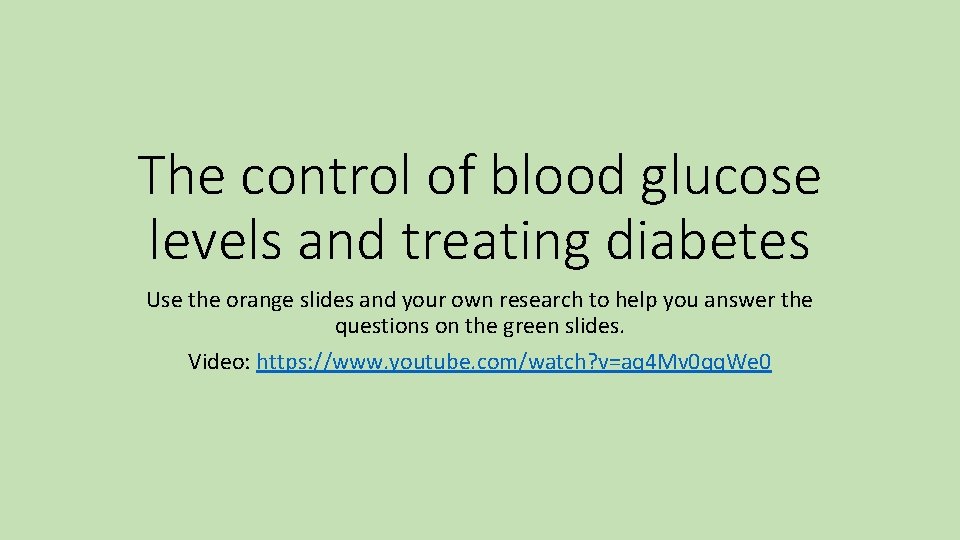 The control of blood glucose levels and treating diabetes

Use the orange slides and your own research to help you answer the questions on the green slides.

Video: https://www.youtube.com/watch?v=aq4Mv0qqWe0